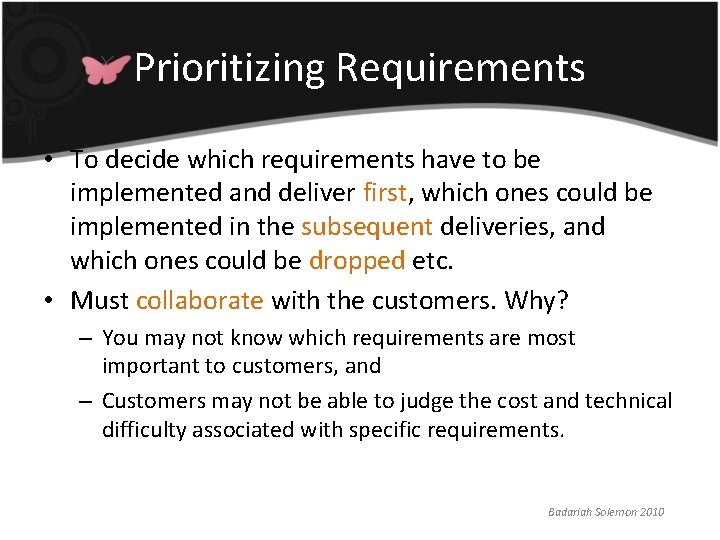 Prioritizing Requirements

• To decide which requirements have to be implemented and deliver first, which ones could be implemented in the subsequent deliveries, and which ones could be dropped etc.

• Must collaborate with the customers. Why?

– You may not know which requirements are most important to customers, and

– Customers may not be able to judge the cost and technical difficulty associated with specific requirements.

Badariah Solemon 2010